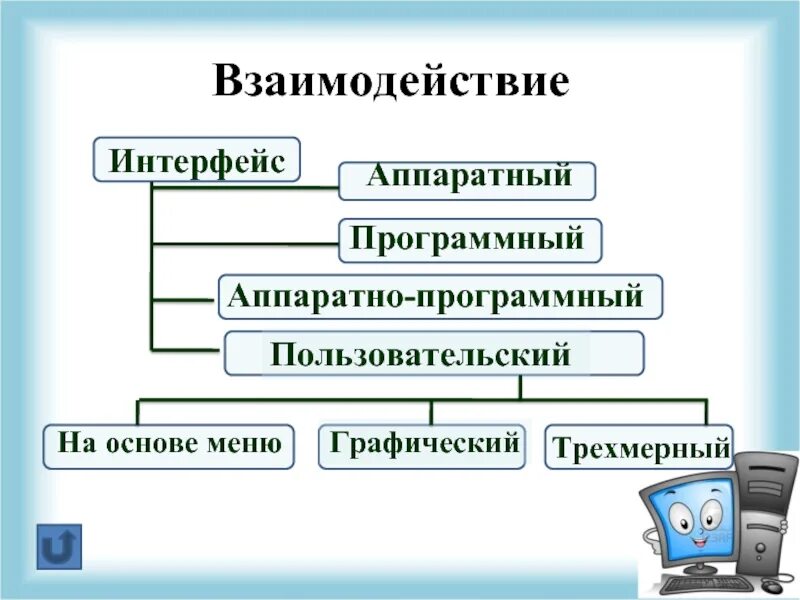 Взаимодействие

Интерфейс

Аппаратный

Программный

Аппаратно-программный

Пользовательский

На основе меню

Графический

Трехмерный